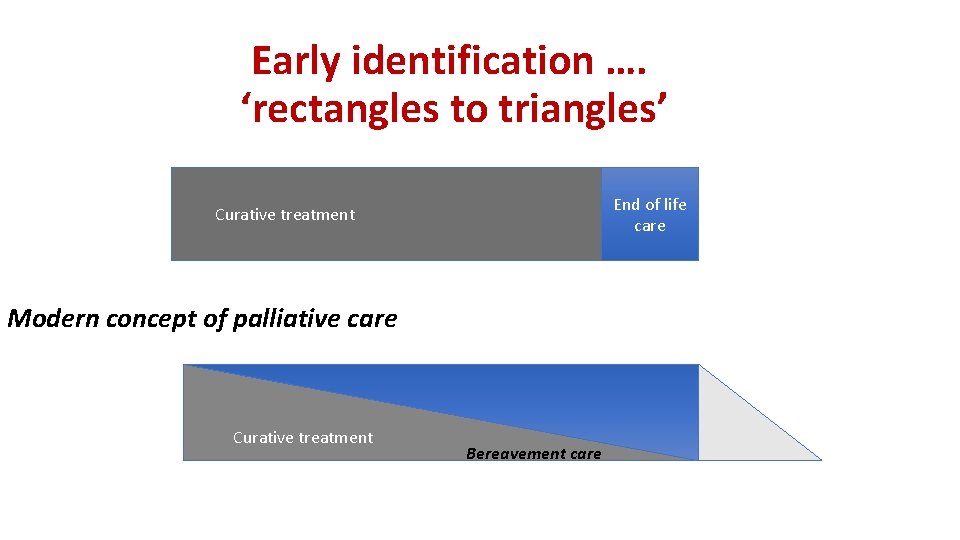 Early identification ….
‘rectangles to triangles’

Curative treatment

End of life care

Modern concept of palliative care

Curative treatment

Bereavement care